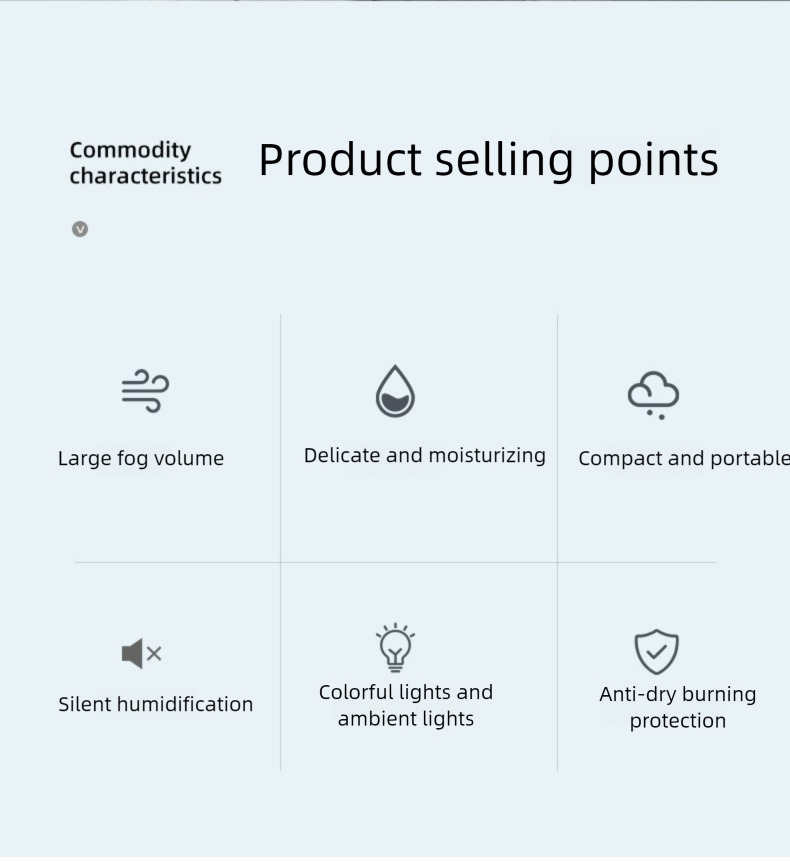 Commodity characteristics

Product selling points

Large fog volume

Delicate and moisturizing

Compact and portable

Silent humidification

Colorful lights and ambient lights

Anti-dry burning protection